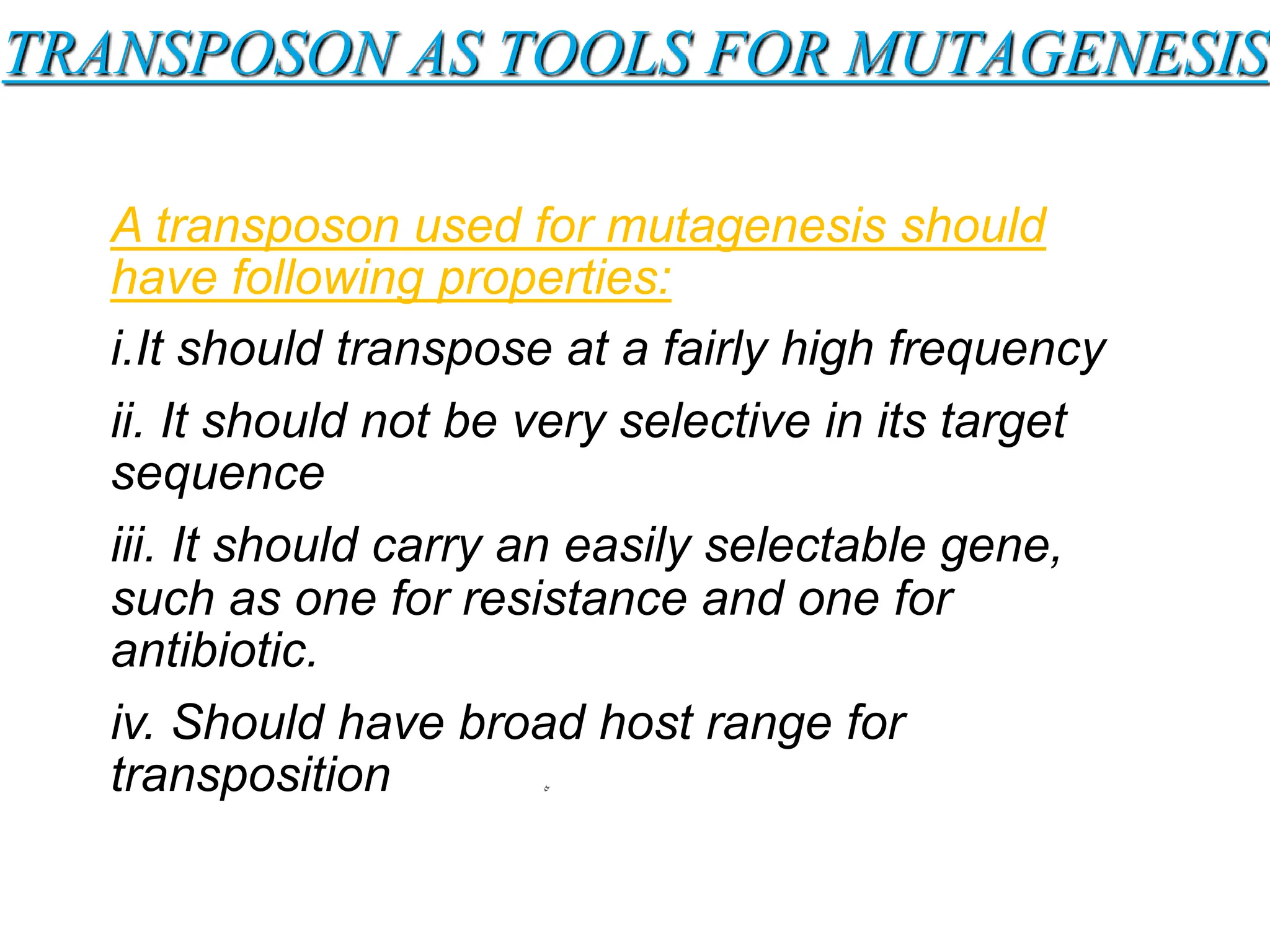 TRANSPOSON AS TOOLS FOR MUTAGENESIS

A transposon used for mutagenesis should have following properties:

i.It should transpose at a fairly high frequency

ii. It should not be very selective in its target sequence

iii. It should carry an easily selectable gene, such as one for resistance and one for antibiotic.

iv. Should have broad host range for transposition